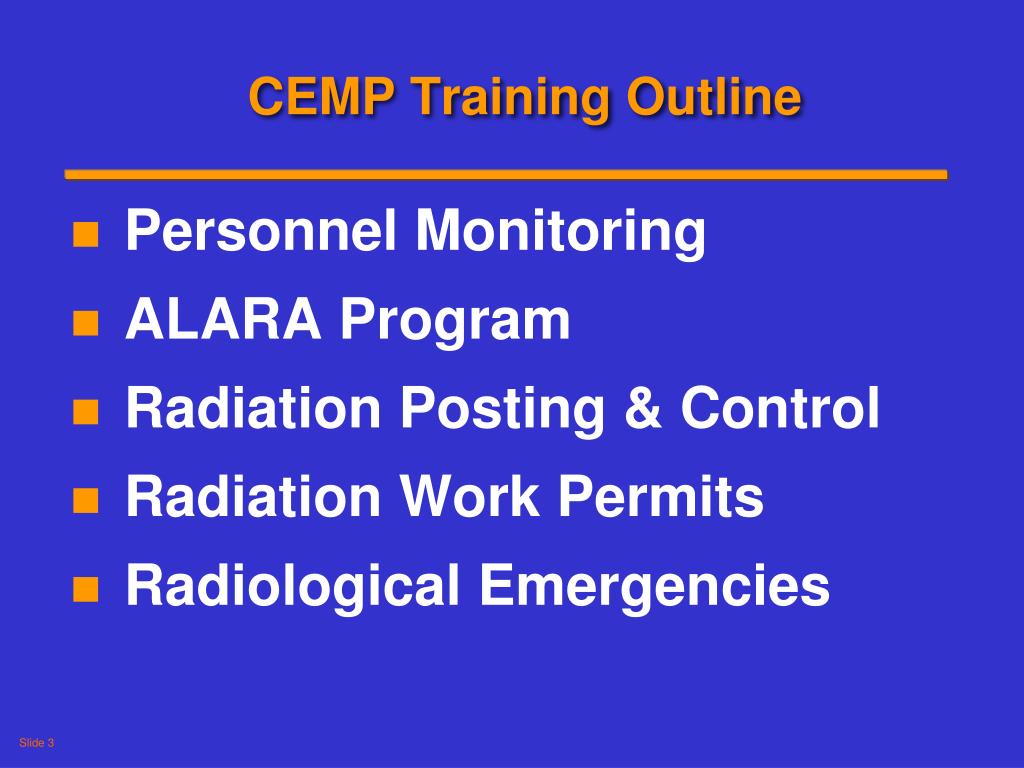 CEMP Training Outline

- Personnel Monitoring
- ALARA Program
- Radiation Posting & Control
- Radiation Work Permits
- Radiological Emergencies

Slide 3